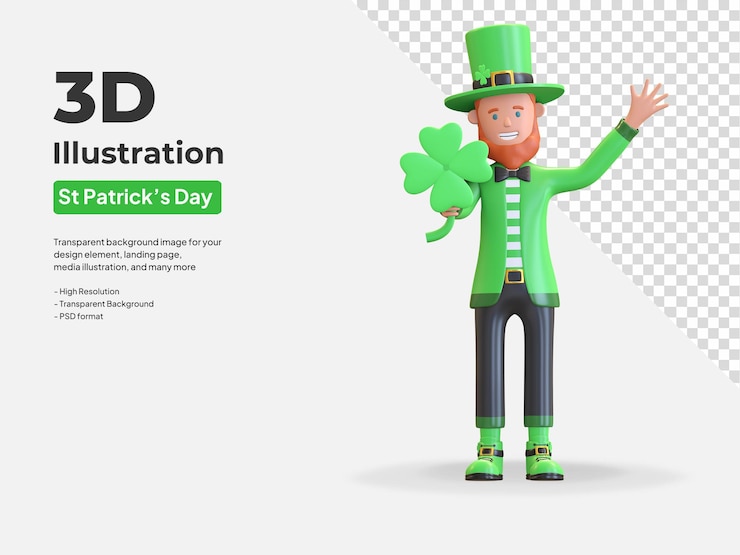 3D
Illustration
St Patrick's Day

Transparent background image for your design element, landing page, media illustration, and many more

- High Resolution
- Transparent Background
- PSD format